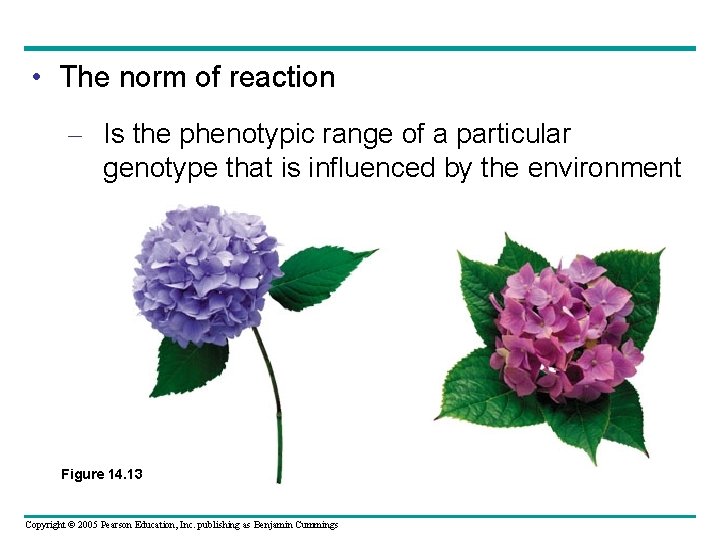 • The norm of reaction

– Is the phenotypic range of a particular genotype that is influenced by the environment

Figure 14.13

Copyright © 2005 Pearson Education, Inc. publishing as Benjamin Cummings